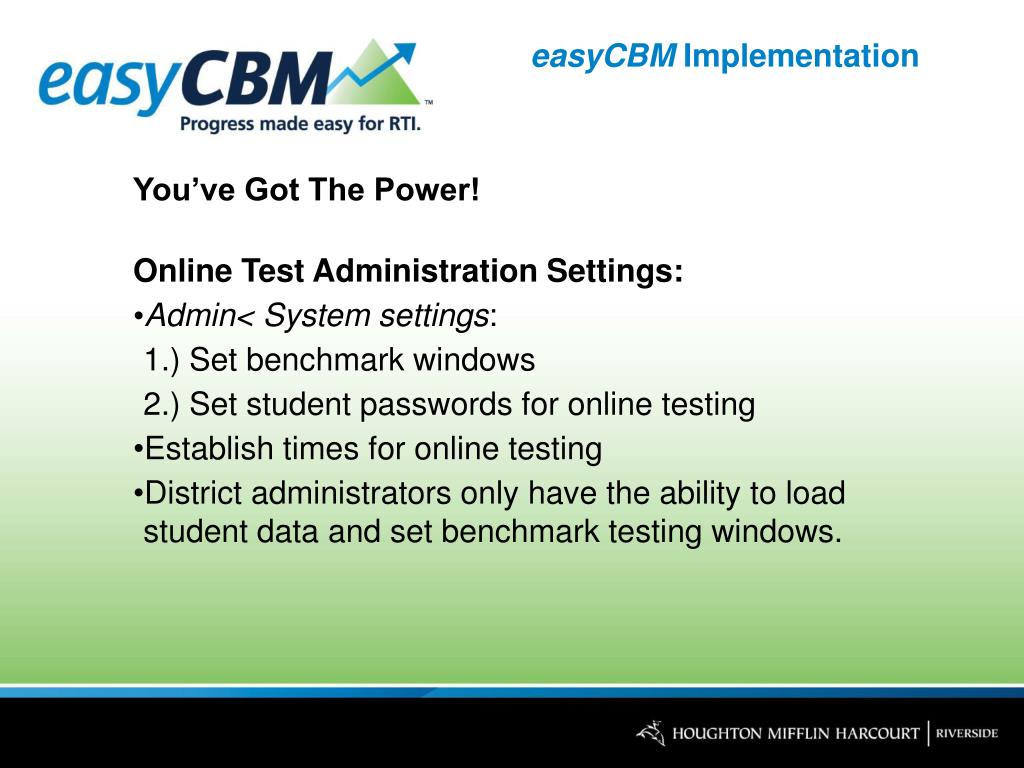 easyCBM™
Progress made easy for RTI.

easyCBM Implementation

You've Got The Power!

Online Test Administration Settings:
•Admin< System settings:
1.) Set benchmark windows
2.) Set student passwords for online testing
•Establish times for online testing
•District administrators only have the ability to load student data and set benchmark testing windows.

HOUGHTON MIFFLIN HARCOURT | RIVERSIDE